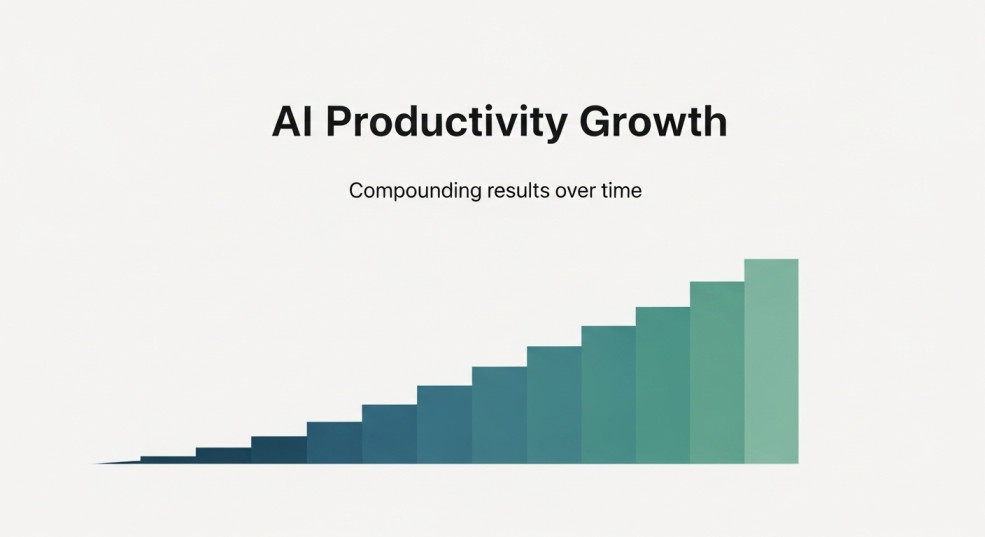 AI Productivity Growth

Compounding results over time